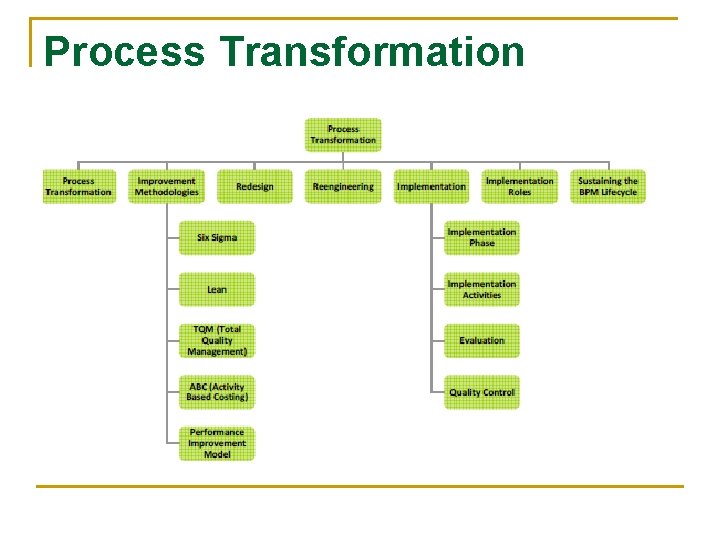 Process Transformation

Process Transformation

Process Transformation

Improvement Methodologies

Redesign

Reengineering

Implementation

Implementation Roles

Sustaining the BPM Lifecycle

Six Sigma

Lean

TQM (Total Quality Management)

ABC (Activity Based Costing)

Performance Improvement Model

Implementation Phase

Implementation Activities

Evaluation

Quality Control